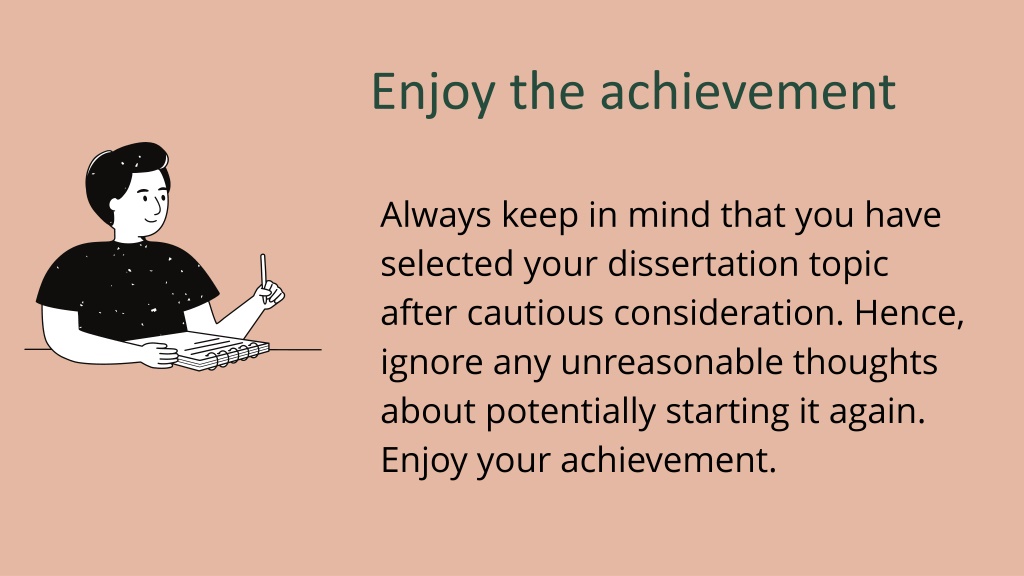 Enjoy the achievement

Always keep in mind that you have selected your dissertation topic after cautious consideration. Hence, ignore any unreasonable thoughts about potentially starting it again. Enjoy your achievement.